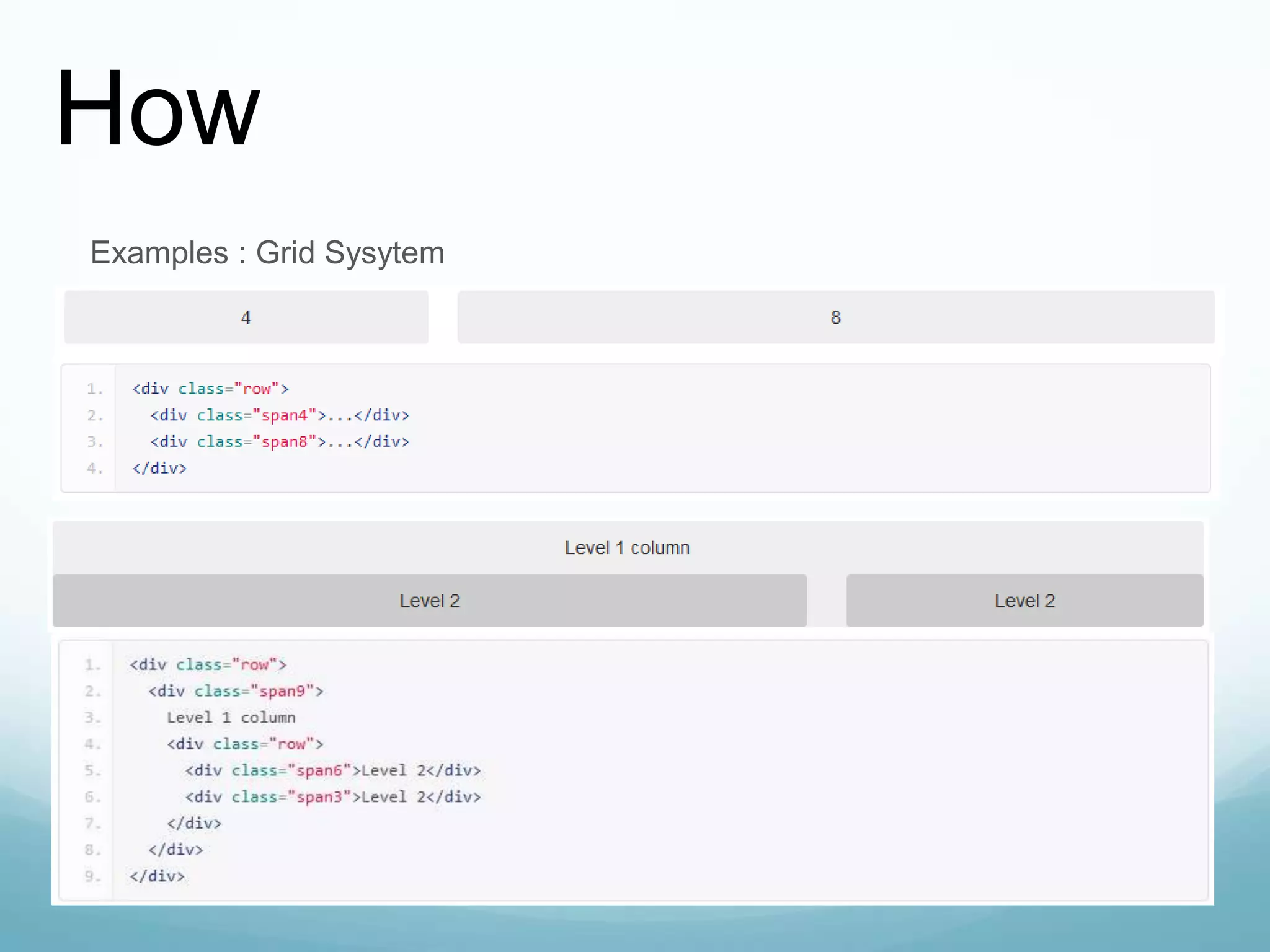 How

Examples : Grid Sysytem

4

8

1. <div class="row">
2. <div class="span4">...</div>
3. <div class="span8">...</div>
4. </div>

Level 1 column

Level 2

Level 2

1. <div class="row">
2. <div class="span9">
3. Level 1 column
4. <div class="row">
5. <div class="span6">Level 2</div>
6. <div class="span3">Level 2</div>
7. </div>
8. </div>
9. </div>